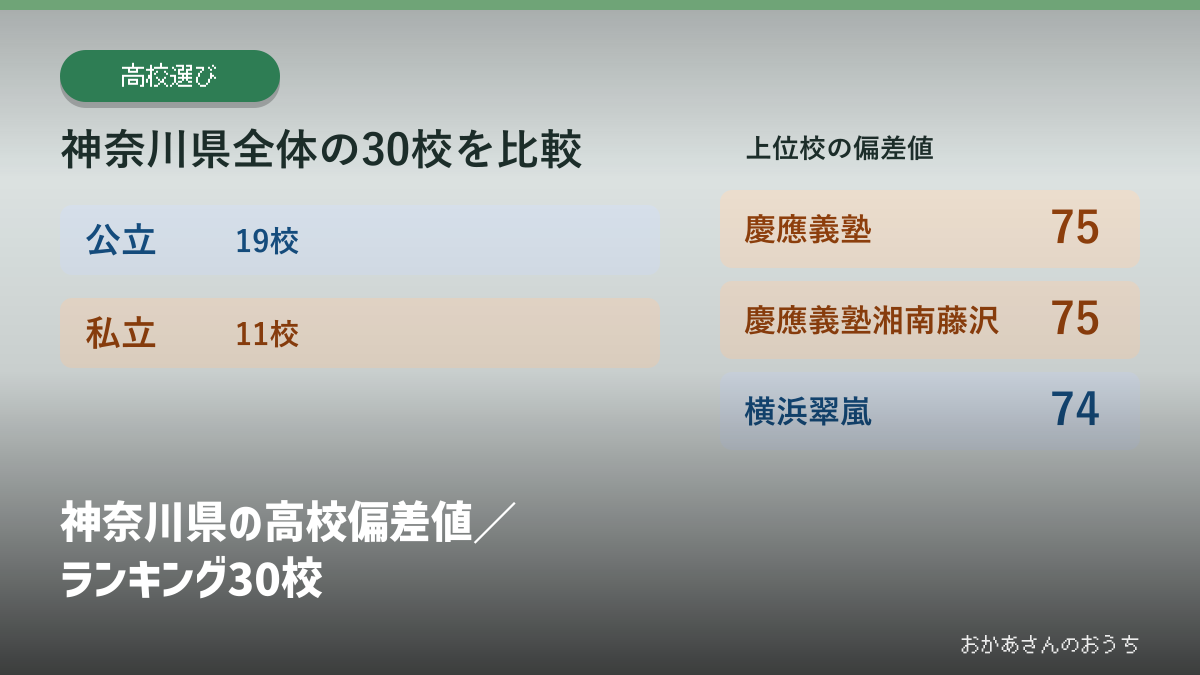 高校選び

神奈川県全体の30校を比較

公立 19校

私立 11校

上位校の偏差値

慶應義塾 75

慶應義塾湘南藤沢 75

横浜翠嵐 74

神奈川県の高校偏差値／
ランキング30校

おかあさんのおうち